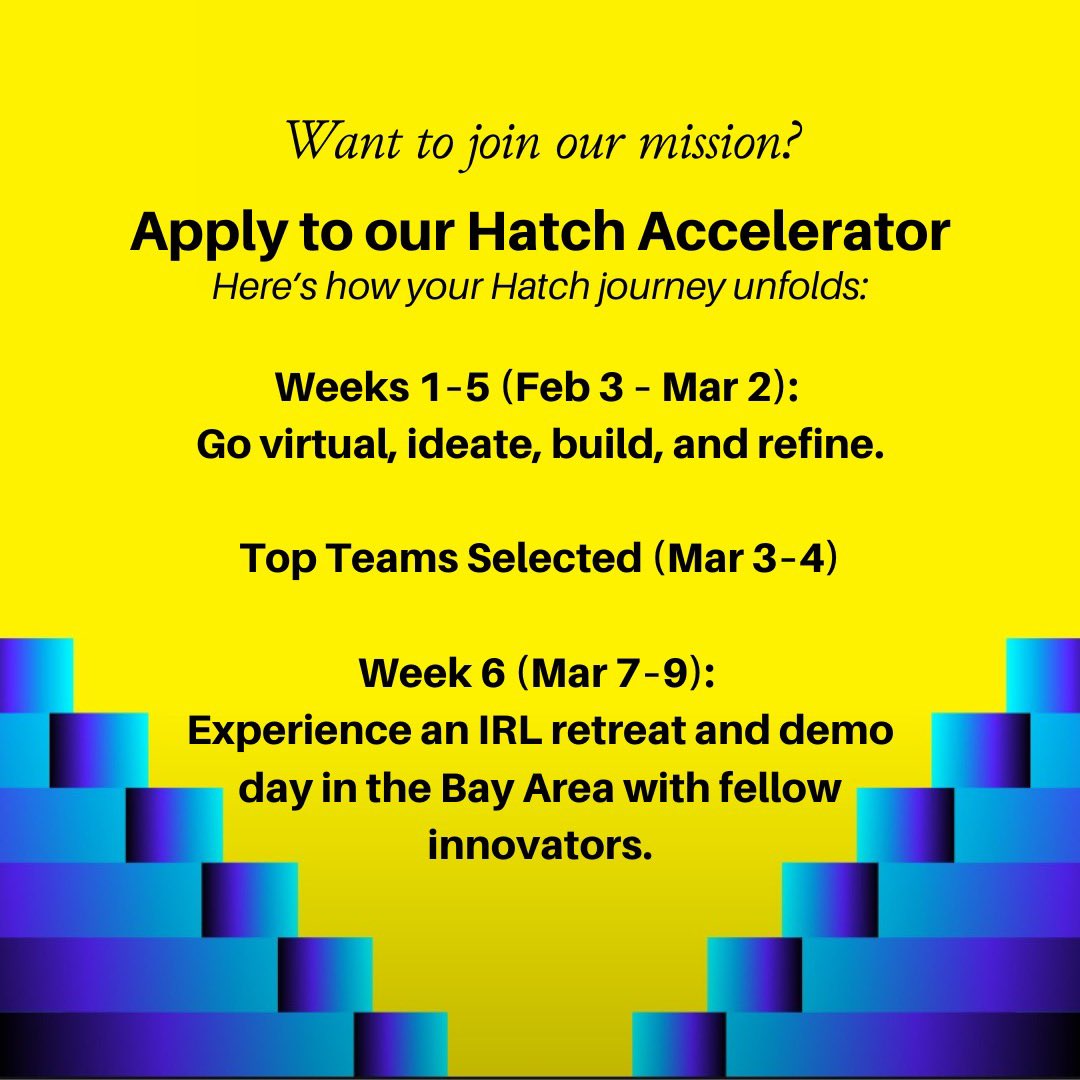 Want to join our mission?

Apply to our Hatch Accelerator
Here's how your Hatch journey unfolds:

Weeks 1-5 (Feb 3 - Mar 2):
Go virtual, ideate, build, and refine.

Top Teams Selected (Mar 3-4)

Week 6 (Mar 7-9):
Experience an IRL retreat and demo day in the Bay Area with fellow innovators.